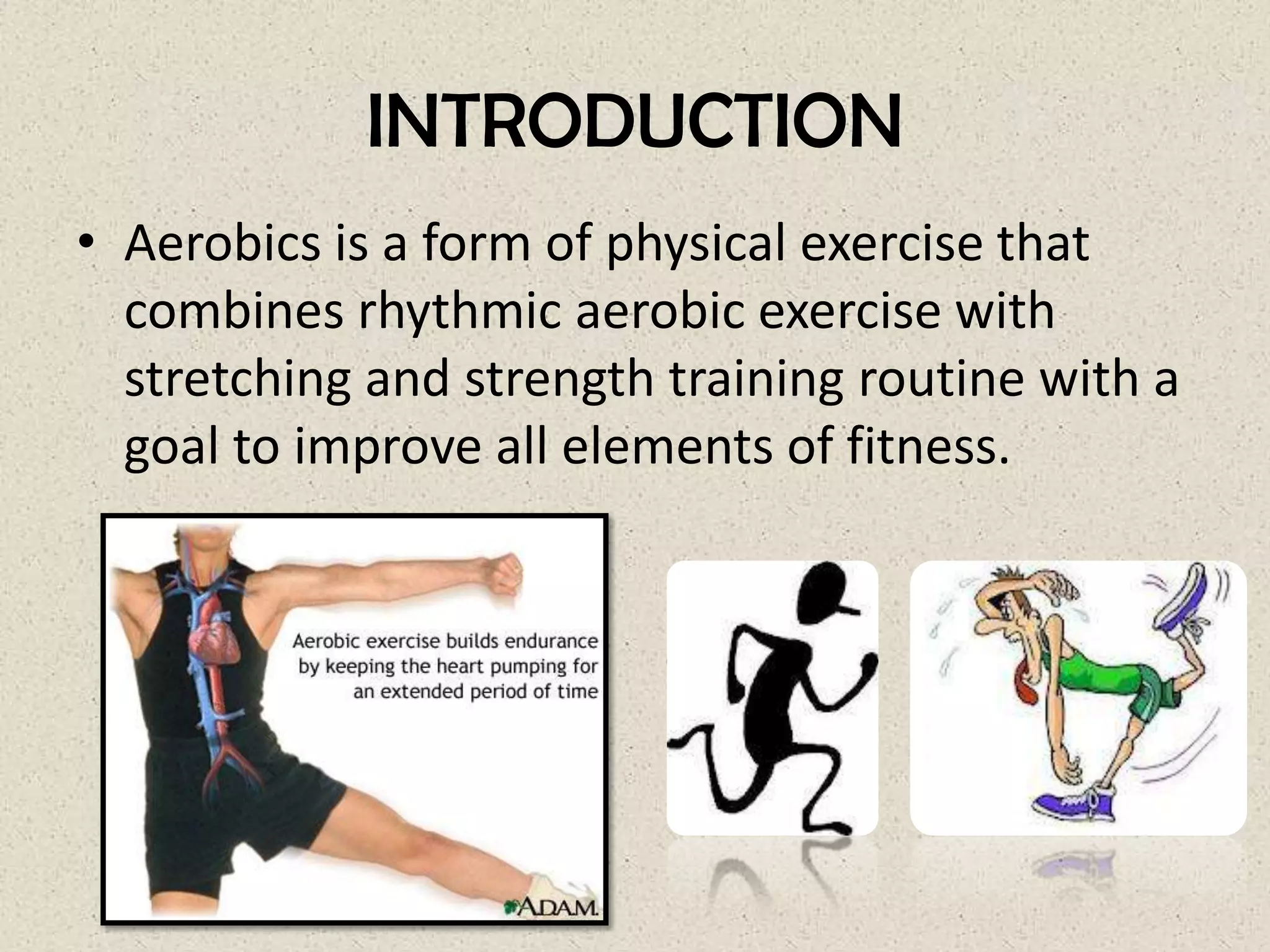 INTRODUCTION

• Aerobics is a form of physical exercise that combines rhythmic aerobic exercise with stretching and strength training routine with a goal to improve all elements of fitness.

Aerobic exercise builds endurance by keeping the heart pumping for an extended period of time

ADAM.